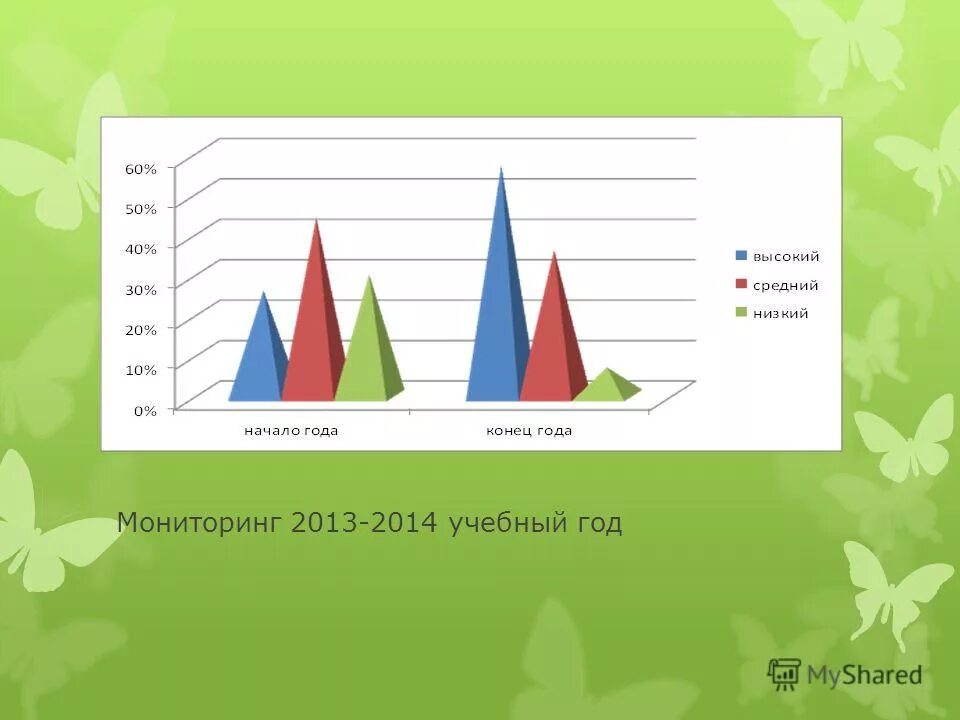 60%
50%
40%
30%
20%
10%
0%

начало года
конец года

высокий
средний
низкий

Мониторинг 2013-2014 учебный год

MyShared